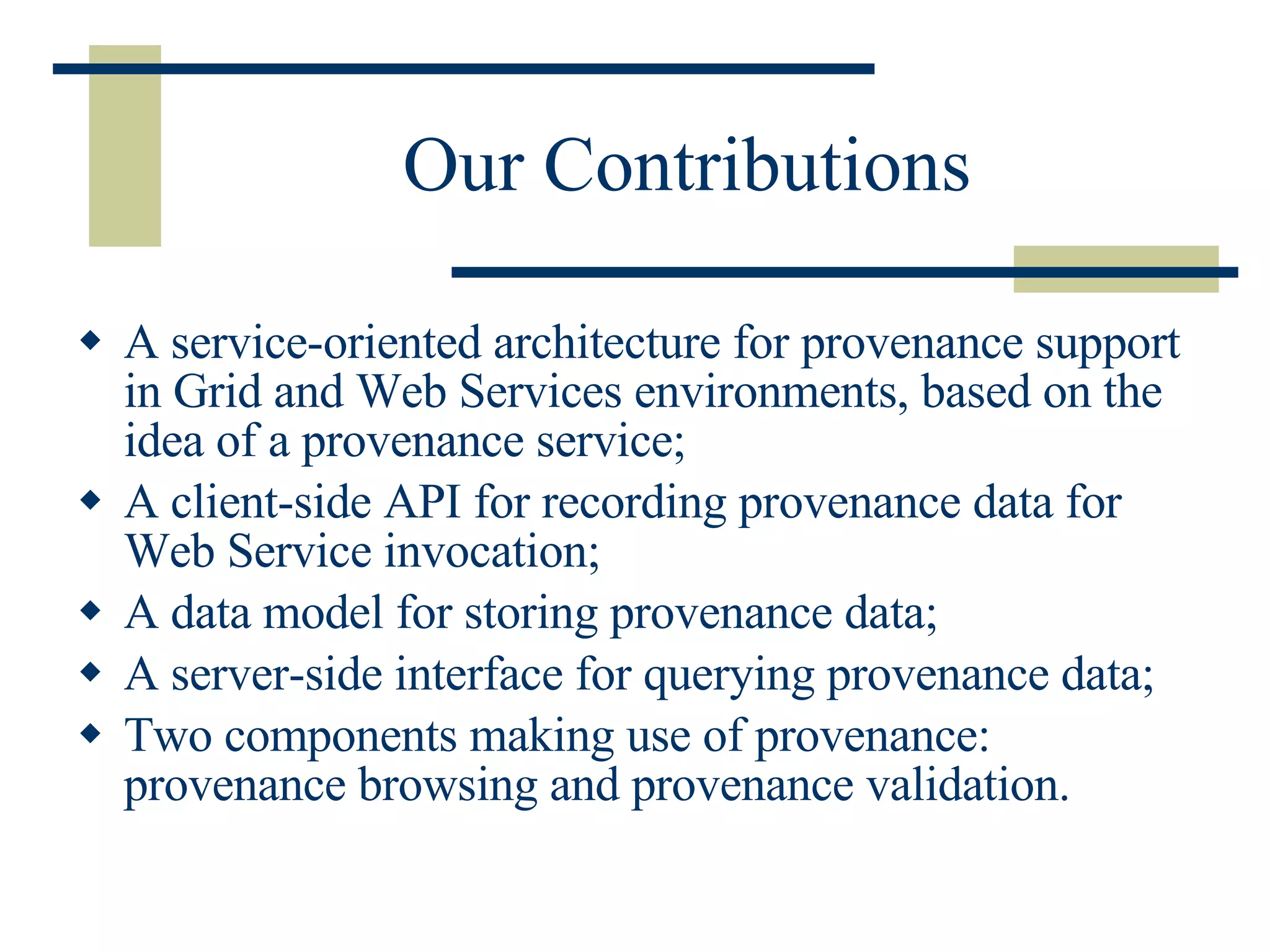 Our Contributions

◆ A service-oriented architecture for provenance support in Grid and Web Services environments, based on the idea of a provenance service;
◆ A client-side API for recording provenance data for Web Service invocation;
◆ A data model for storing provenance data;
◆ A server-side interface for querying provenance data;
◆ Two components making use of provenance: provenance browsing and provenance validation.